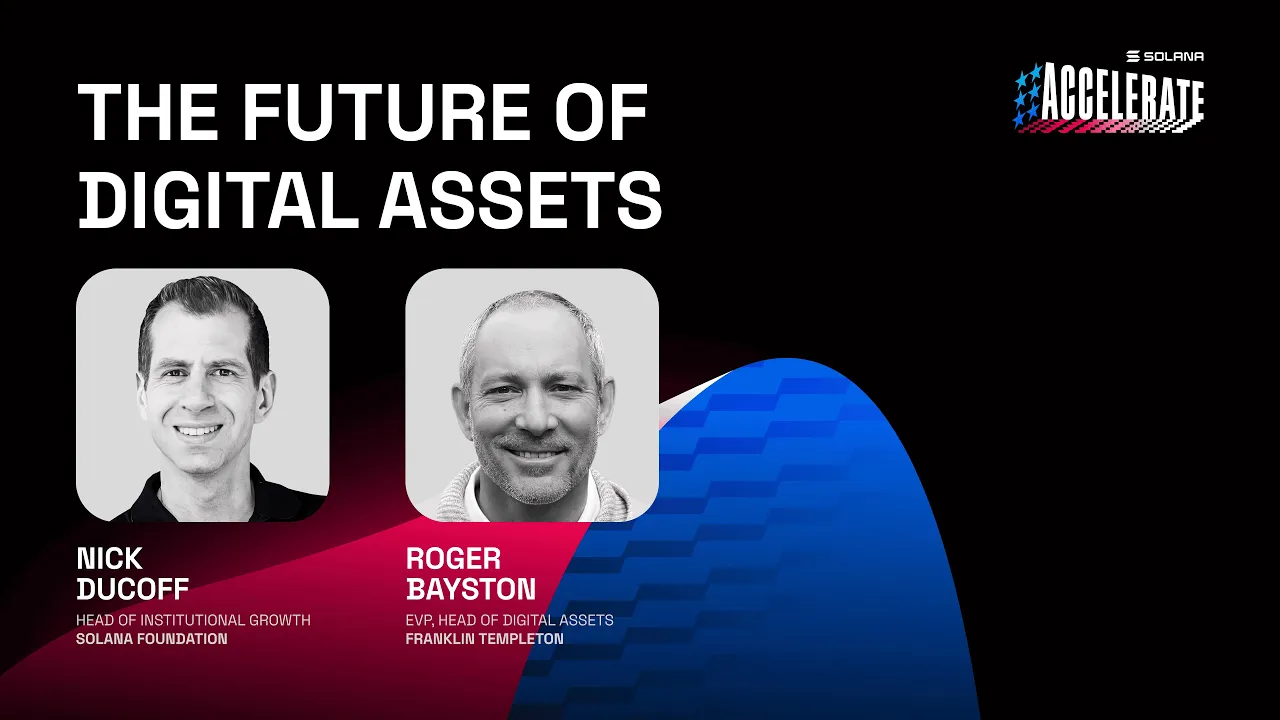 THE FUTURE OF DIGITAL ASSETS

SOLANA
ACCELERATE

NICK DUCOFF
HEAD OF INSTITUTIONAL GROWTH
SOLANA FOUNDATION

ROGER BAYSTON
EVP, HEAD OF DIGITAL ASSETS
FRANKLIN TEMPLETON